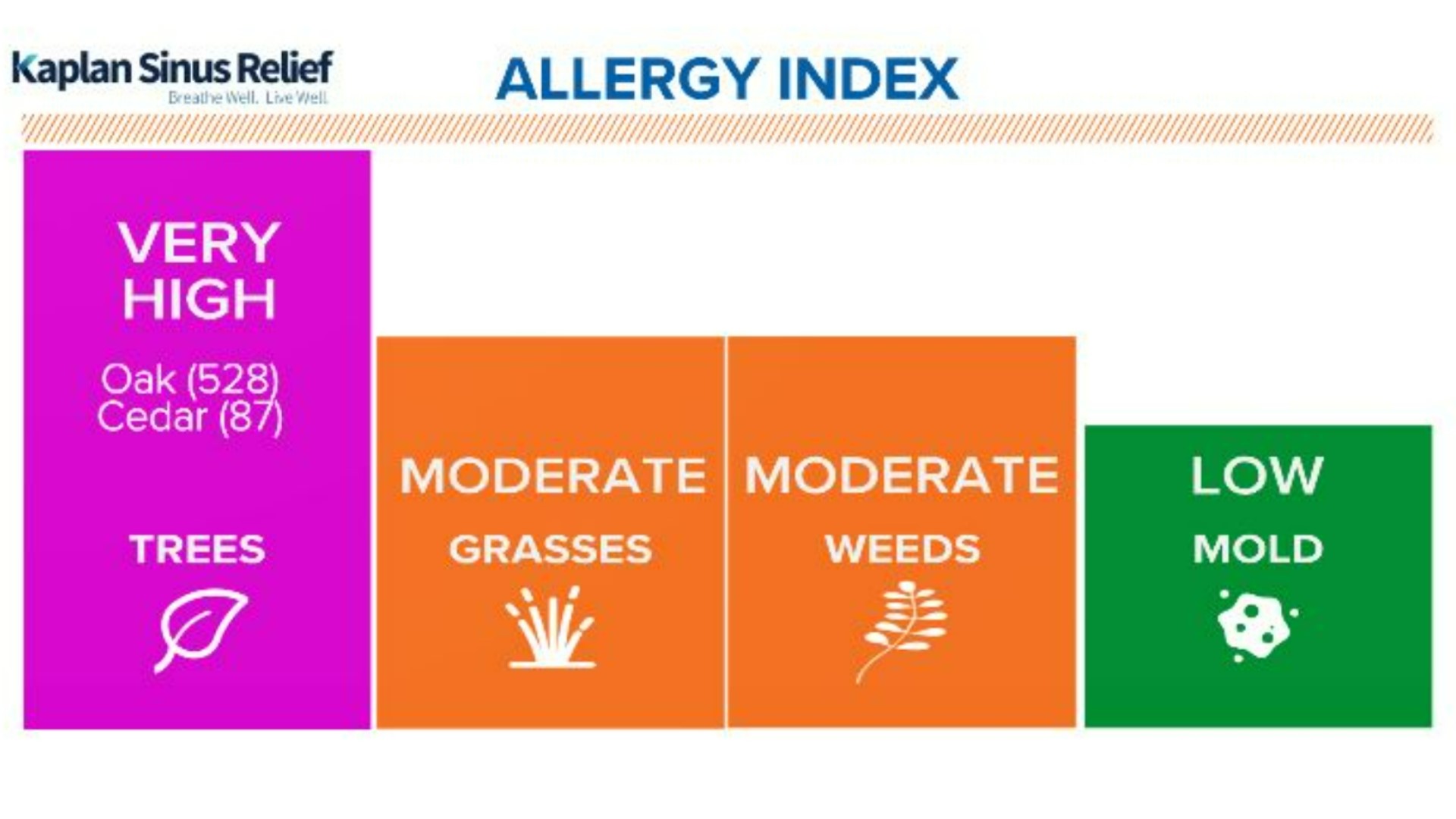 Kaplan Sinus Relief
Breathe Well. Live Well.

ALLERGY INDEX

VERY HIGH
Oak (528)
Cedar (87)
TREES

MODERATE
GRASSES

MODERATE
WEEDS

LOW
MOLD